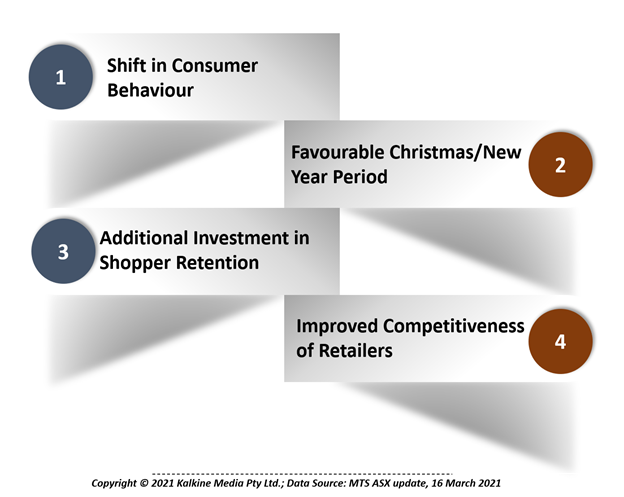 1 Shift in Consumer Behaviour

Favourable Christmas/New Year Period 2

3 Additional Investment in Shopper Retention

Improved Competitiveness of Retailers 4

Copyright © 2021 Kalkine Media Pty Ltd.; Data Source: MTS ASX update, 16 March 2021